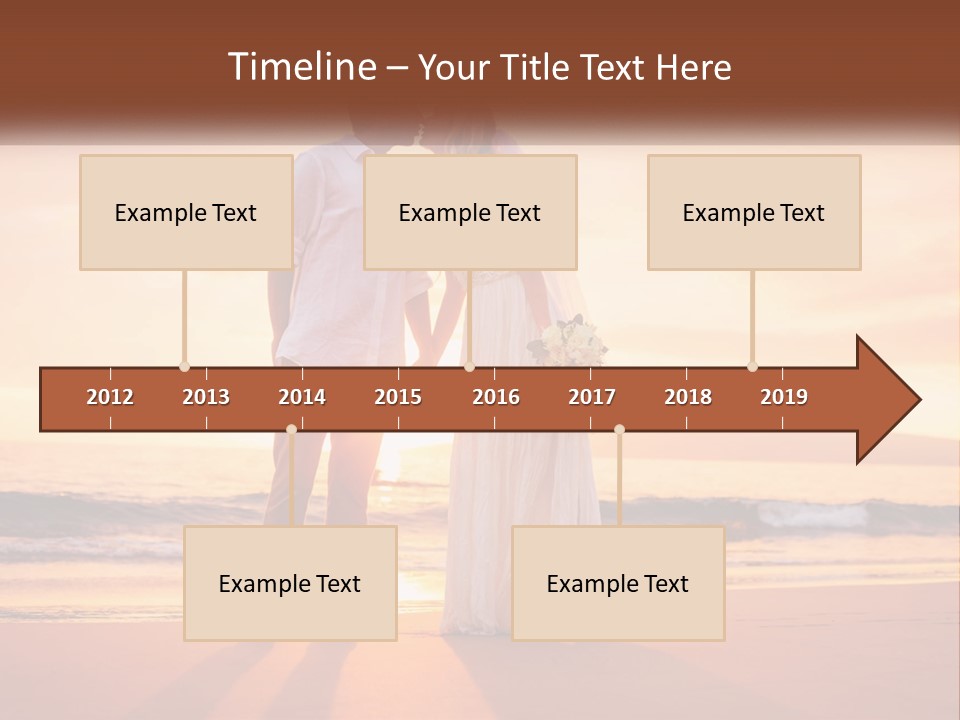 Timeline – Your Title Text Here

Example Text

Example Text

Example Text

2012 2013 2014 2015 2016 2017 2018 2019

Example Text

Example Text